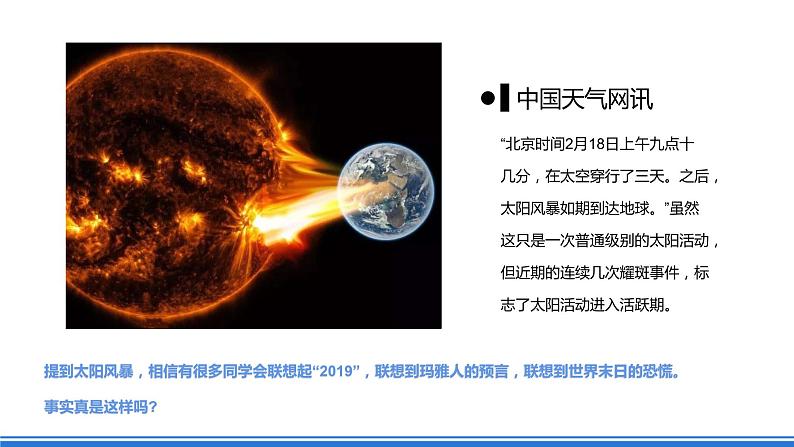 中国天气网讯

“北京时间2月18日上午九点十几分，在太空穿行了三天。之后，太阳风暴如期到达地球。”虽然这只是一次普通级别的太阳活动，但近期的连续几次耀斑事件，标志了太阳活动进入活跃期。

提到太阳风暴，相信有很多同学会联想起“2019”，联想到玛雅人的预言，联想到世界末日的恐慌。

事实真是这样吗？